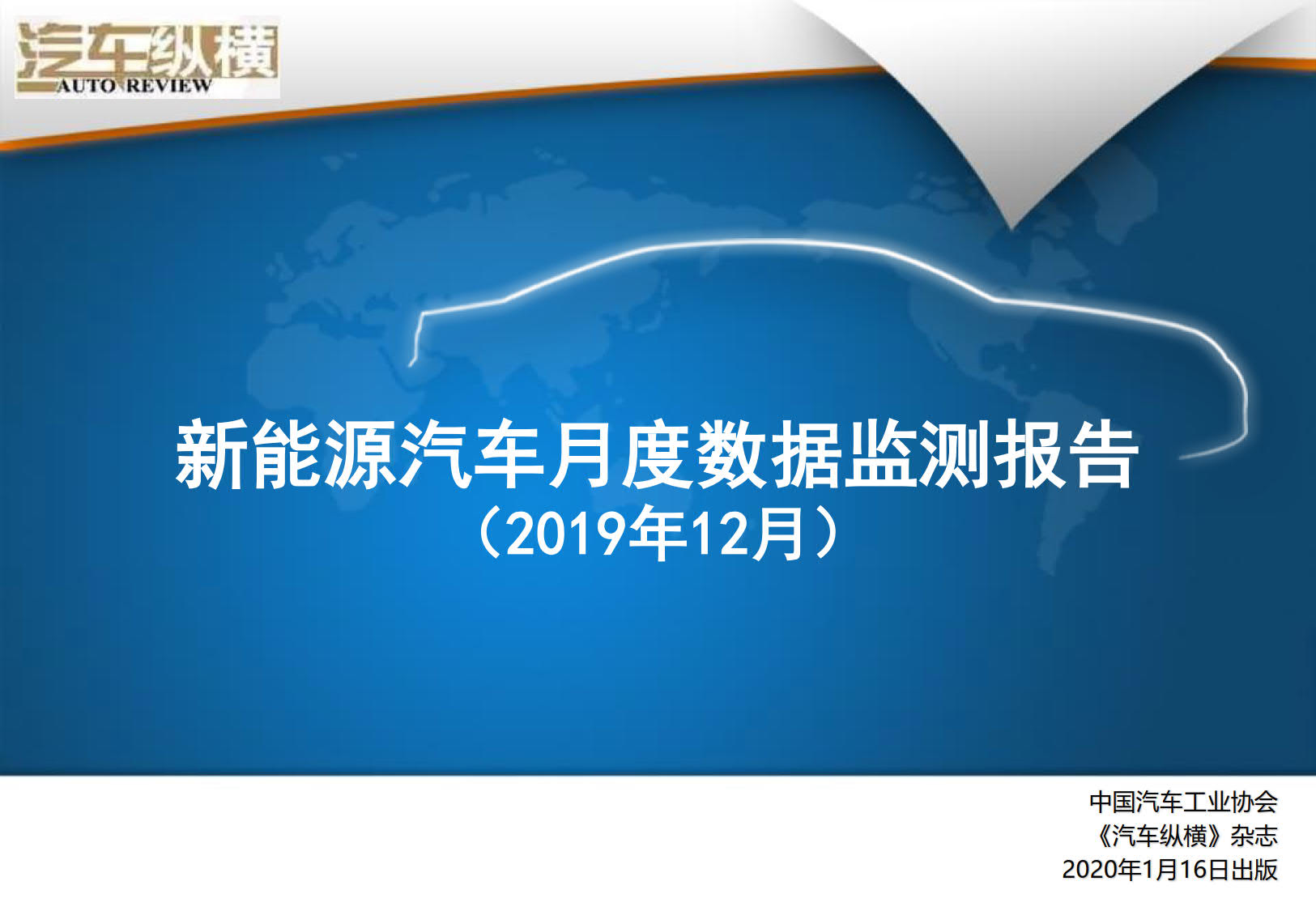 汽车纵横
AUTO REVIEW

新能源汽车月度数据监测报告
（2019年12月）

中国汽车工业协会
《汽车纵横》杂志
2020年1月16日出版